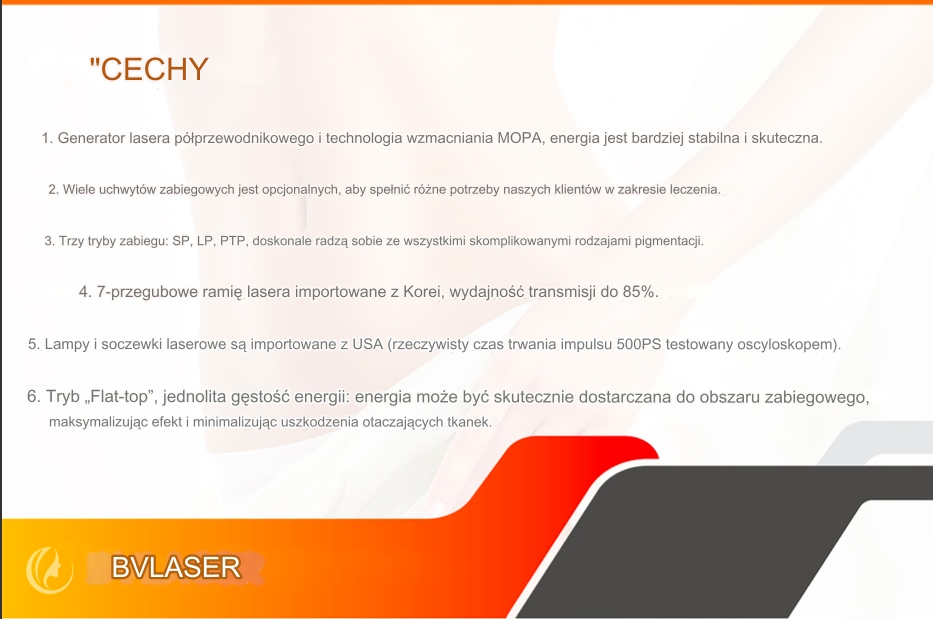 "CECHY

1. Generator lasera półprzewodnikowego i technologia wzmacniania MOPA, energia jest bardziej stabilna i skuteczna.

2. Wiele uchwytów zabiegowych jest opcjonalnych, aby spełnić różne potrzeby naszych klientów w zakresie leczenia.

3. Trzy tryby zabiegu: SP, LP, PTP, doskonale radzą sobie ze wszystkimi skomplikowanymi rodzajami pigmentacji.

4. 7-przegubowe ramię lasera importowane z Korei, wydajność transmisji do 85%.

5. Lampy i soczewki laserowe są importowane z USA (rzeczywisty czas trwania impulsu 500PS testowany oscyloskopem).

6. Tryb „Flat-top", jednolita gęstość energii: energia może być skutecznie dostarczana do obszaru zabiegowego, maksymalizując efekt i minimalizując uszkodzenia otaczających tkanek.

BVLASER